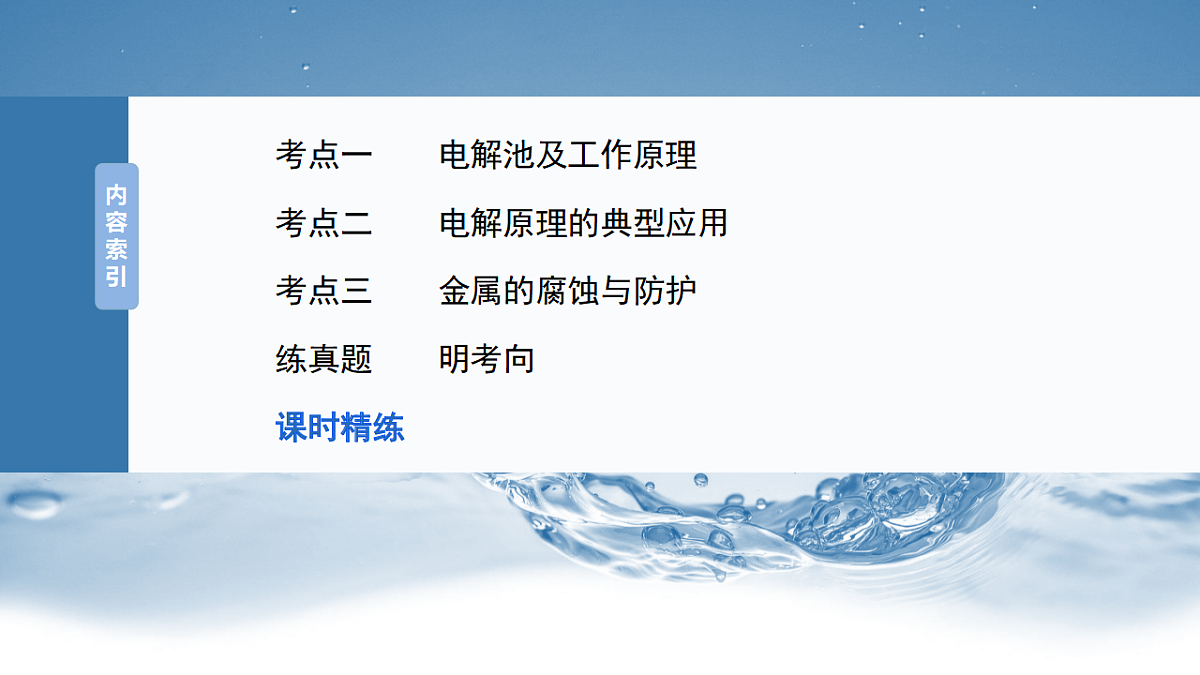 内容索引

考点一　电解池及工作原理

考点二　电解原理的典型应用

考点三　金属的腐蚀与防护

练真题　明考向

课时精练